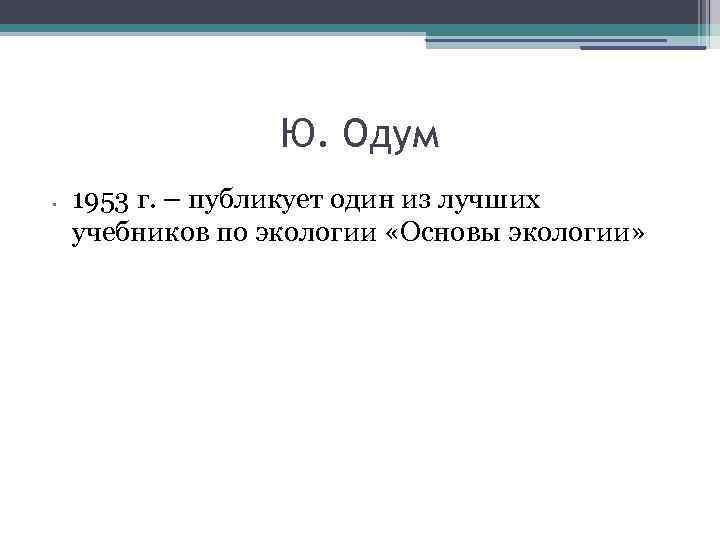 Ю. Одум

1953 г. – публикует один из лучших учебников по экологии «Основы экологии»